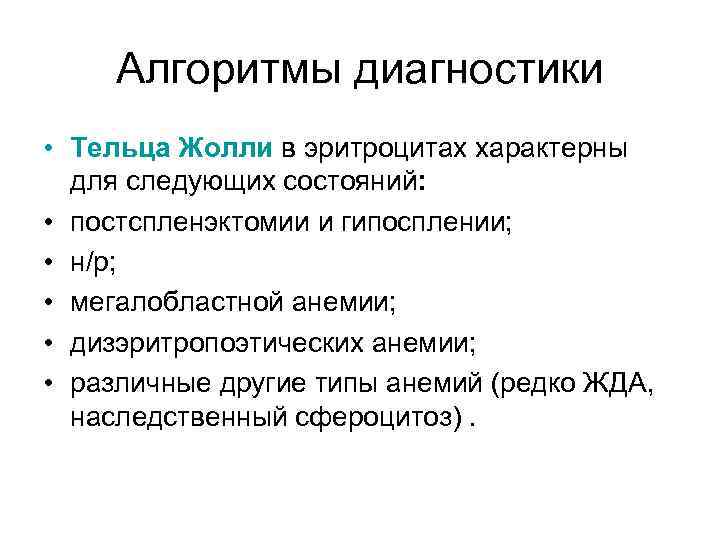 Алгоритмы диагностики

• Тельца Жолли в эритроцитах характерны для следующих состояний:
• постспленэктомии и гипосплении;
• н/р;
• мегалобластной анемии;
• дизэритропоэтических анемии;
• различные другие типы анемий (редко ЖДА, наследственный сфероцитоз) .